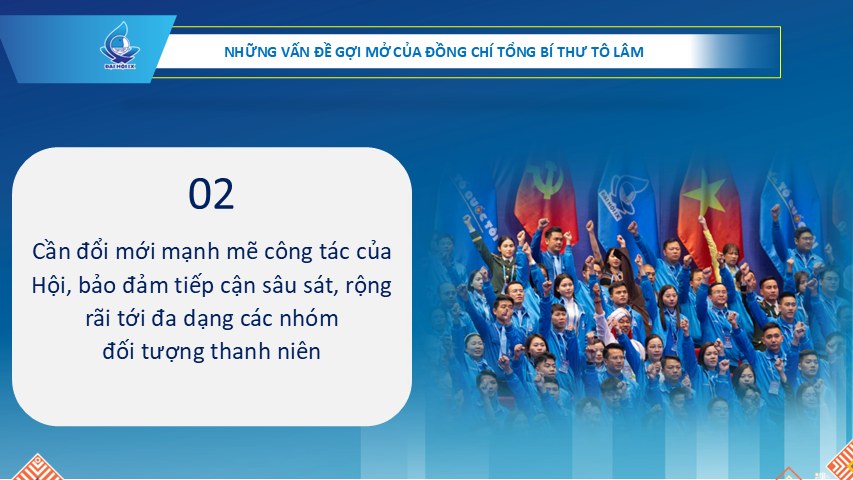 ĐẠI HỘI IX

NHỮNG VẤN ĐỀ GỢI MỞ CỦA ĐỒNG CHÍ TỔNG BÍ THƯ TÔ LÂM

02

Cần đổi mới mạnh mẽ công tác của Hội, bảo đảm tiếp cận sâu sát, rộng rãi tới đa dạng các nhóm đối tượng thanh niên